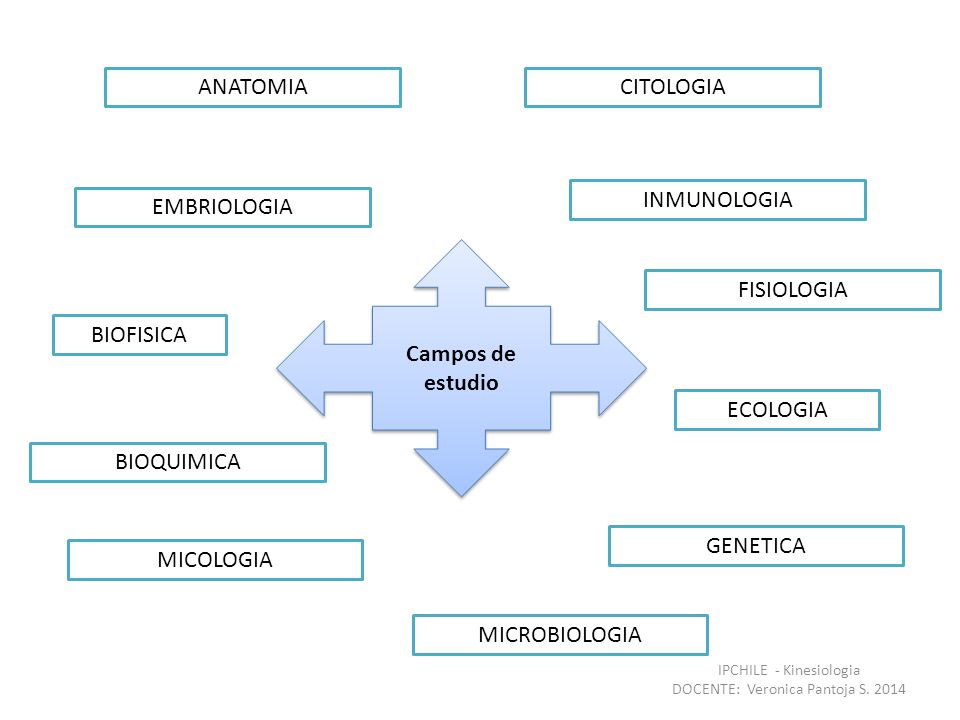 ANATOMIA

CITOLOGIA

EMBRIOLOGIA

INMUNOLOGIA

FISIOLOGIA

BIOFISICA

Campos de estudio

ECOLOGIA

BIOQUIMICA

GENETICA

MICOLOGIA

MICROBIOLOGIA

IPCHILE - Kinesiologia
DOCENTE: Veronica Pantoja S. 2014